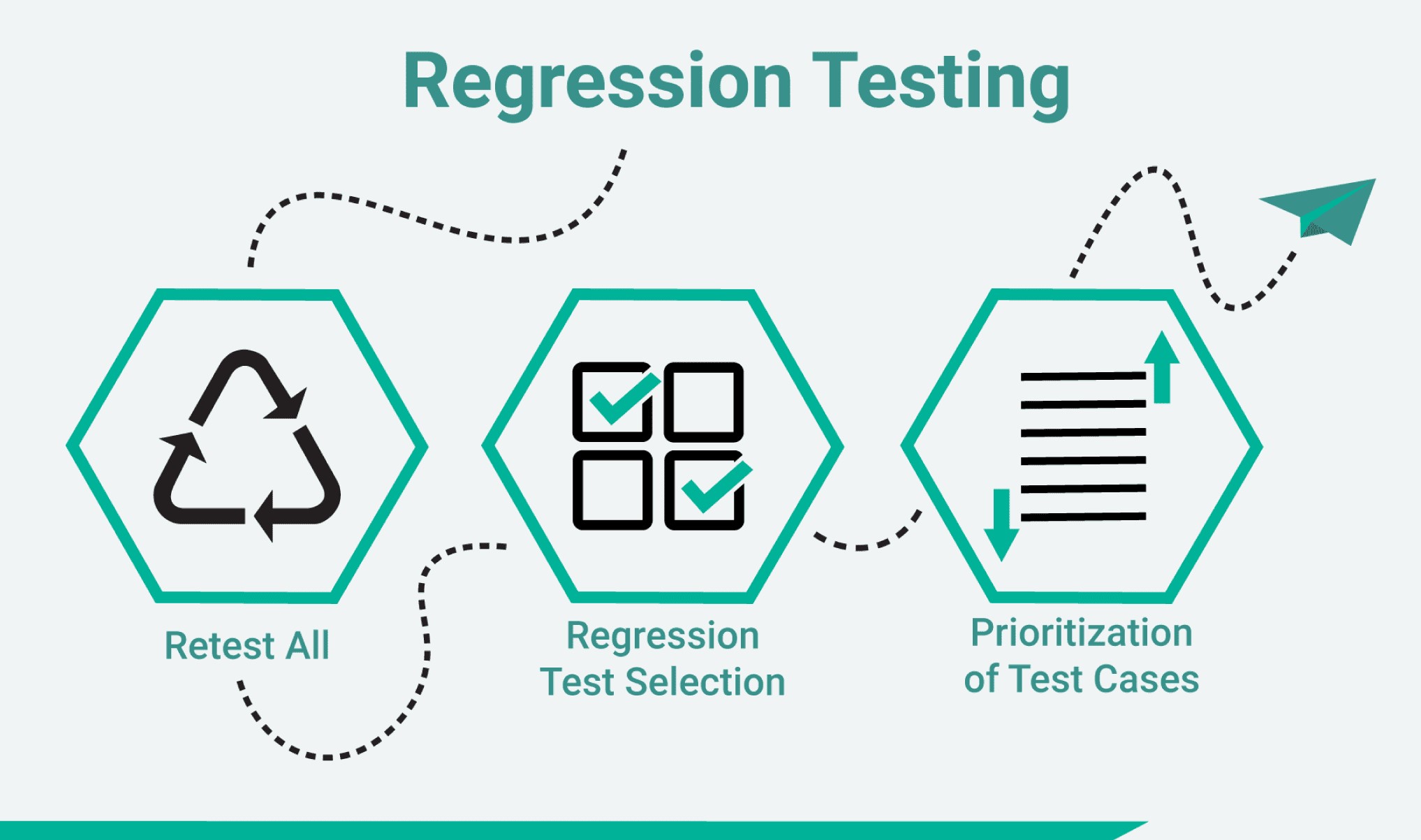 Regression Testing

Retest All

Regression Test Selection

Prioritization of Test Cases